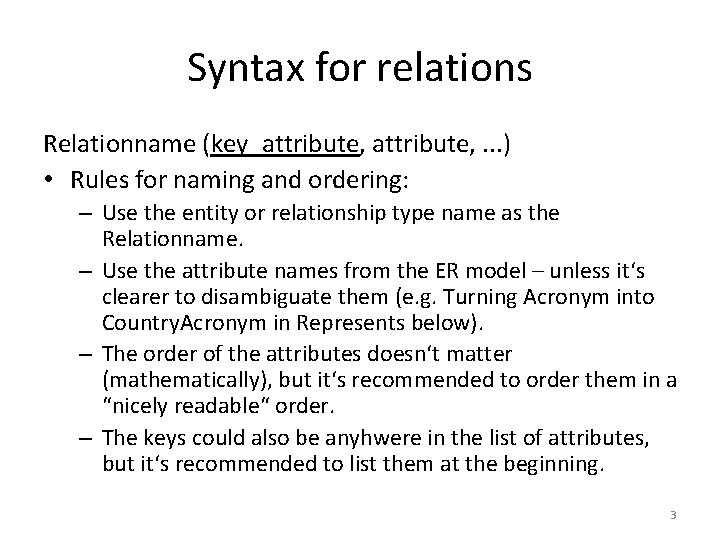 Syntax for relations

Relationname (key_attribute, attribute, ...)

• Rules for naming and ordering:
  – Use the entity or relationship type name as the Relationname.
  – Use the attribute names from the ER model – unless it‘s clearer to disambiguate them (e.g. Turning Acronym into CountryAcronym in Represents below).
  – The order of the attributes doesn‘t matter (mathematically), but it‘s recommended to order them in a “nicely readable“ order.
  – The keys could also be anyhwere in the list of attributes, but it‘s recommended to list them at the beginning.

3